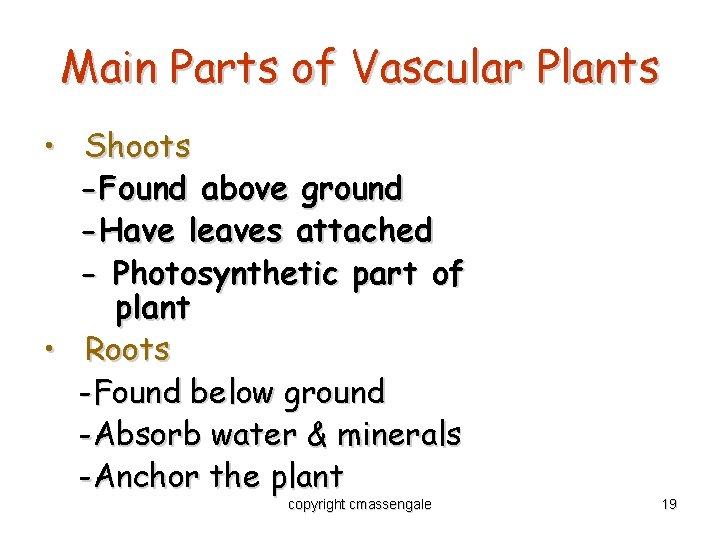 Main Parts of Vascular Plants

• Shoots
-Found above ground
-Have leaves attached
- Photosynthetic part of plant
• Roots
-Found below ground
-Absorb water & minerals
-Anchor the plant

copyright cmassengale

19